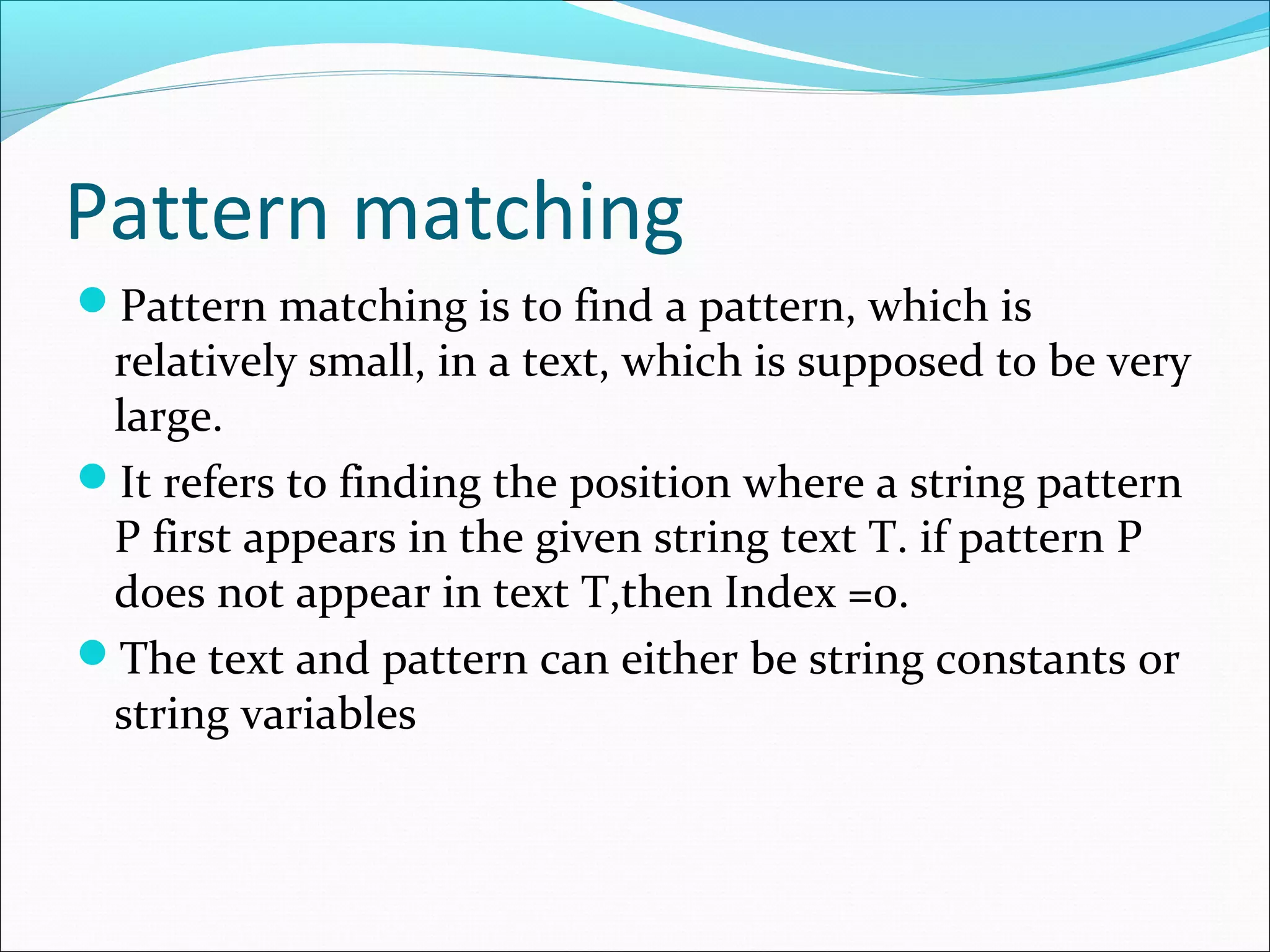 Pattern matching

- Pattern matching is to find a pattern, which is relatively small, in a text, which is supposed to be very large.
- It refers to finding the position where a string pattern P first appears in the given string text T. if pattern P does not appear in text T,then Index =0.
- The text and pattern can either be string constants or string variables